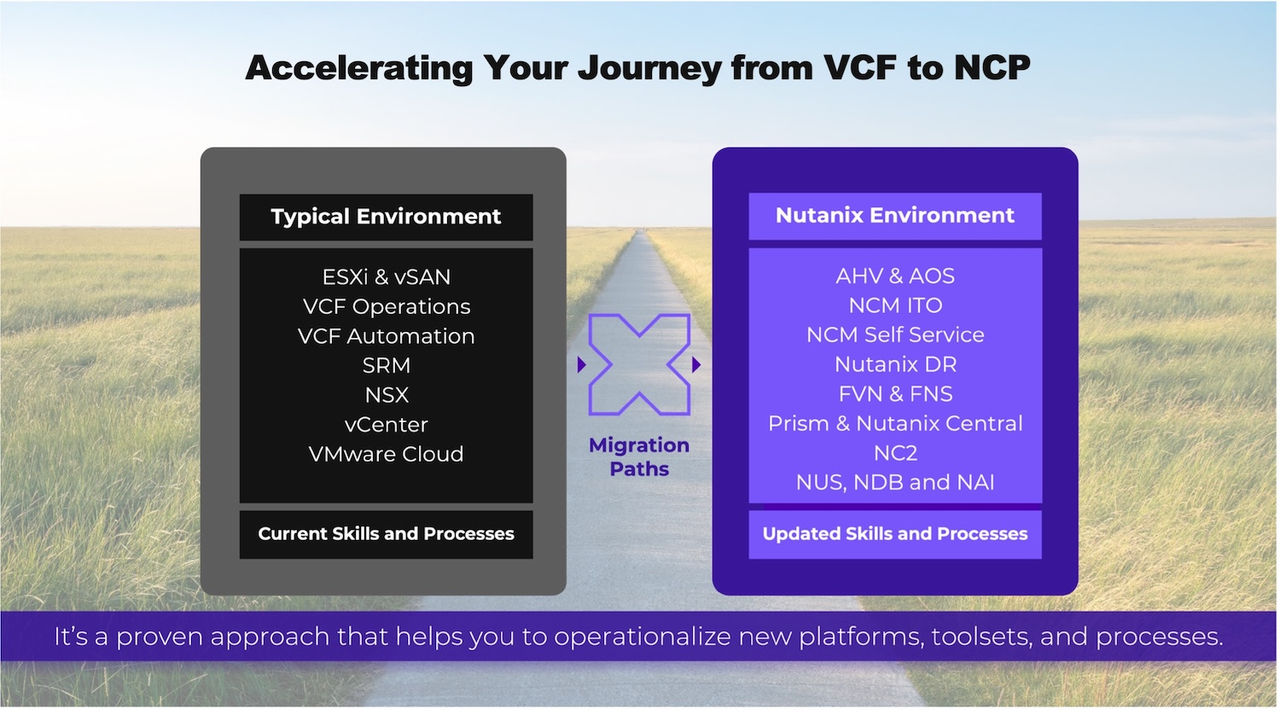 Accelerating Your Journey from VCF to NCP

Typical Environment

ESXi & vSAN
VCF Operations
VCF Automation
SRM
NSX
vCenter
VMware Cloud

Current Skills and Processes

Migration Paths

Nutanix Environment

AHV & AOS
NCM ITO
NCM Self Service
Nutanix DR
FVN & FNS
Prism & Nutanix Central
NC2
NUS, NDB and NAI

Updated Skills and Processes

It's a proven approach that helps you to operationalize new platforms, toolsets, and processes.